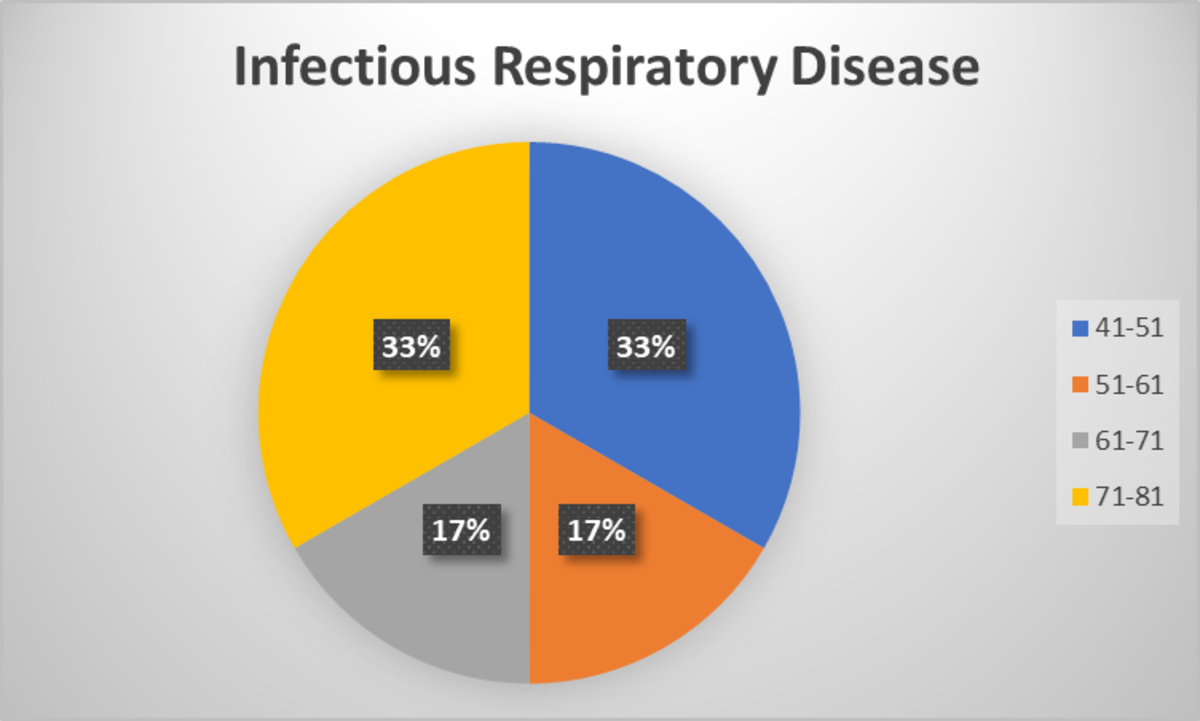 Infectious Respiratory Disease

33%

33%

17%

17%

41-51
51-61
61-71
71-81